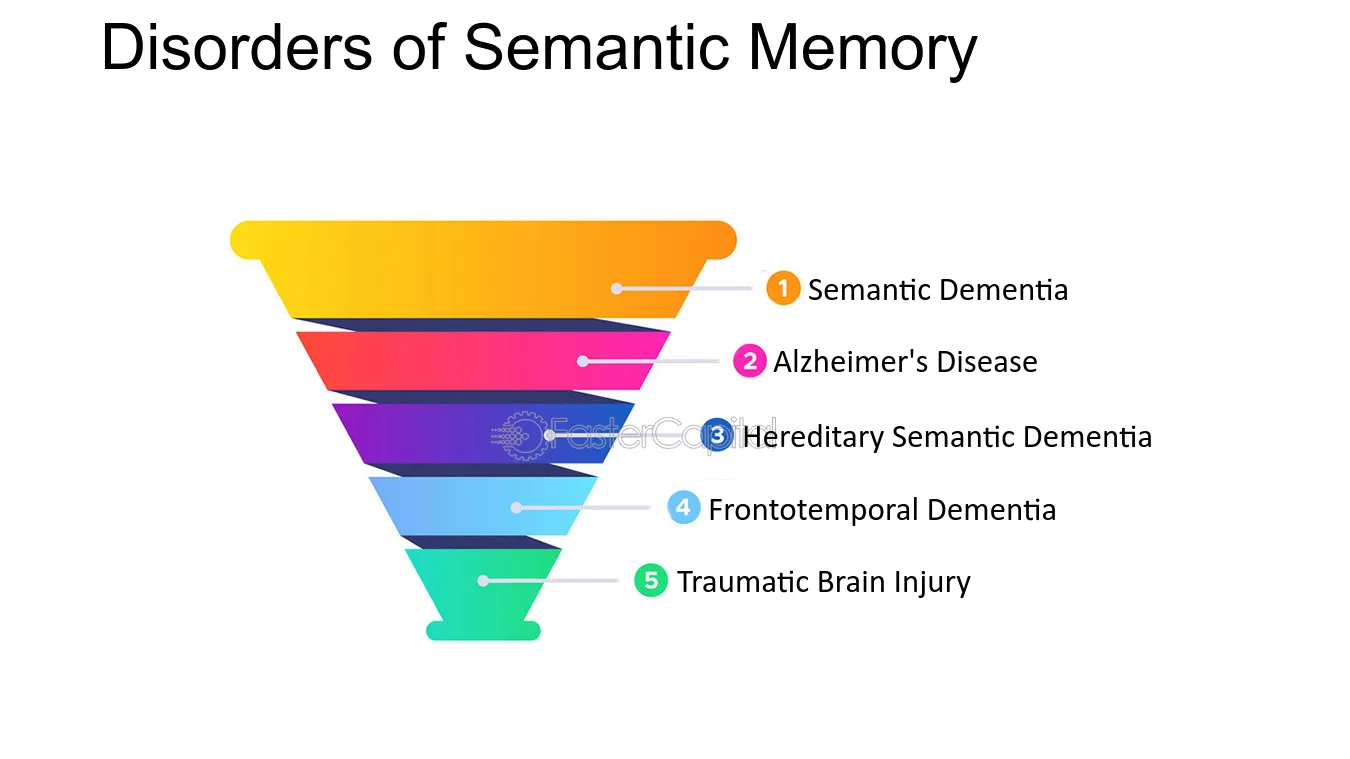 Disorders of Semantic Memory

1 Semantic Dementia

2 Alzheimer's Disease

3 Hereditary Semantic Dementia

4 Frontotemporal Dementia

5 Traumatic Brain Injury

FasterCapital